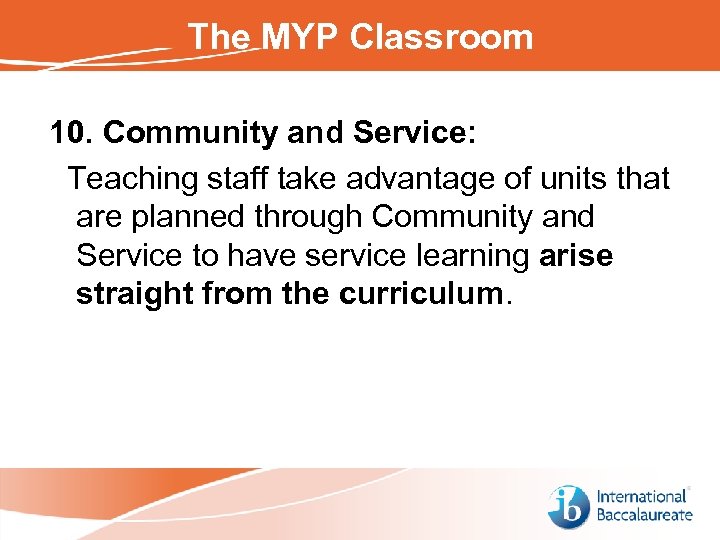 The MYP Classroom

10. Community and Service:

Teaching staff take advantage of units that are planned through Community and Service to have service learning arise straight from the curriculum.

ib International Baccalaureate